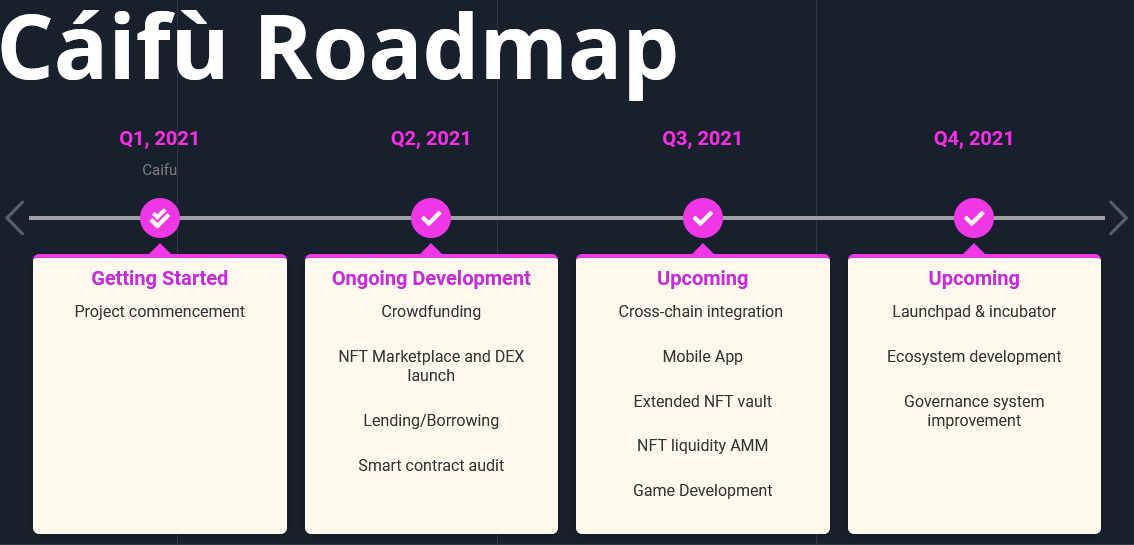 Cáifù Roadmap

Q1, 2021
Caifu

Getting Started
Project commencement

Q2, 2021

Ongoing Development
Crowdfunding

NFT Marketplace and DEX launch

Lending/Borrowing

Smart contract audit

Q3, 2021

Upcoming
Cross-chain integration

Mobile App

Extended NFT vault

NFT liquidity AMM

Game Development

Q4, 2021

Upcoming
Launchpad & incubator

Ecosystem development

Governance system improvement